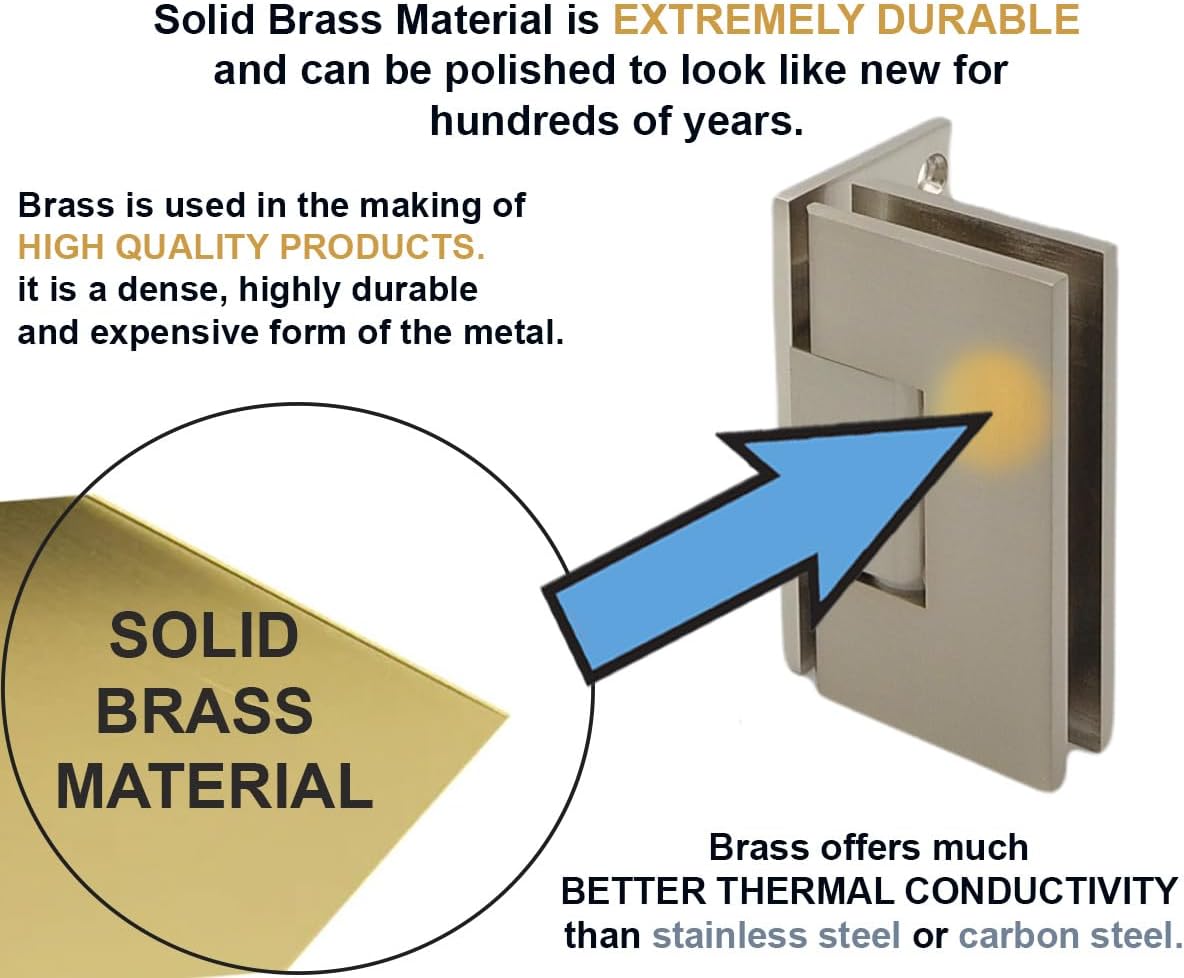 Solid Brass Material is EXTREMELY DURABLE and can be polished to look like new for hundreds of years.

Brass is used in the making of HIGH QUALITY PRODUCTS. it is a dense, highly durable and expensive form of the metal.

SOLID BRASS MATERIAL

Brass offers much BETTER THERMAL CONDUCTIVITY than stainless steel or carbon steel.